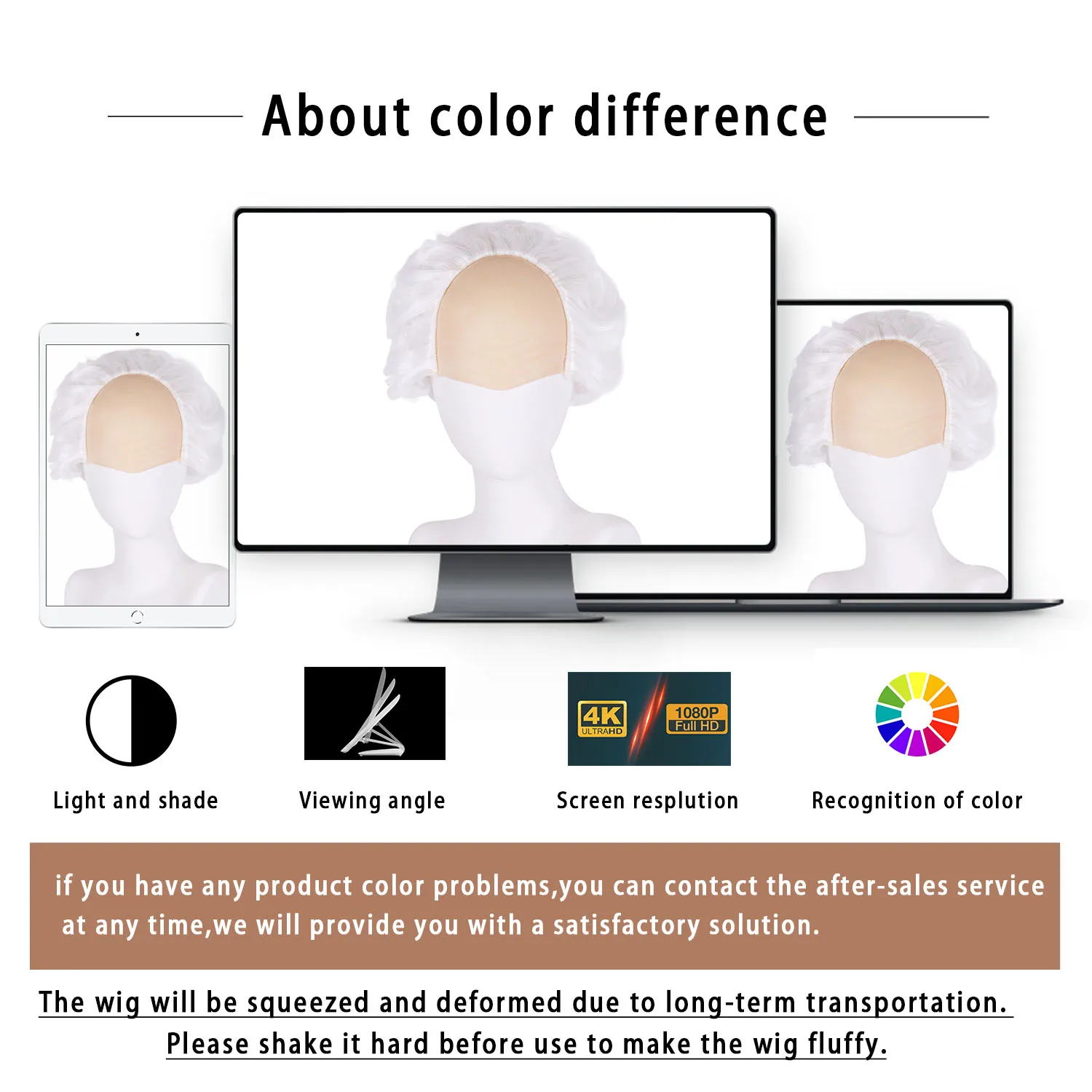 About color difference

4K
ULTRAHD
1080P
Full HD

Light and shade

Viewing angle

Screen resplution

Recognition of color

if you have any product color problems,you can contact the after-sales service at any time,we will provide you with a satisfactory solution.

The wig will be squeezed and deformed due to long-term transportation.
Please shake it hard before use to make the wig fluffy.